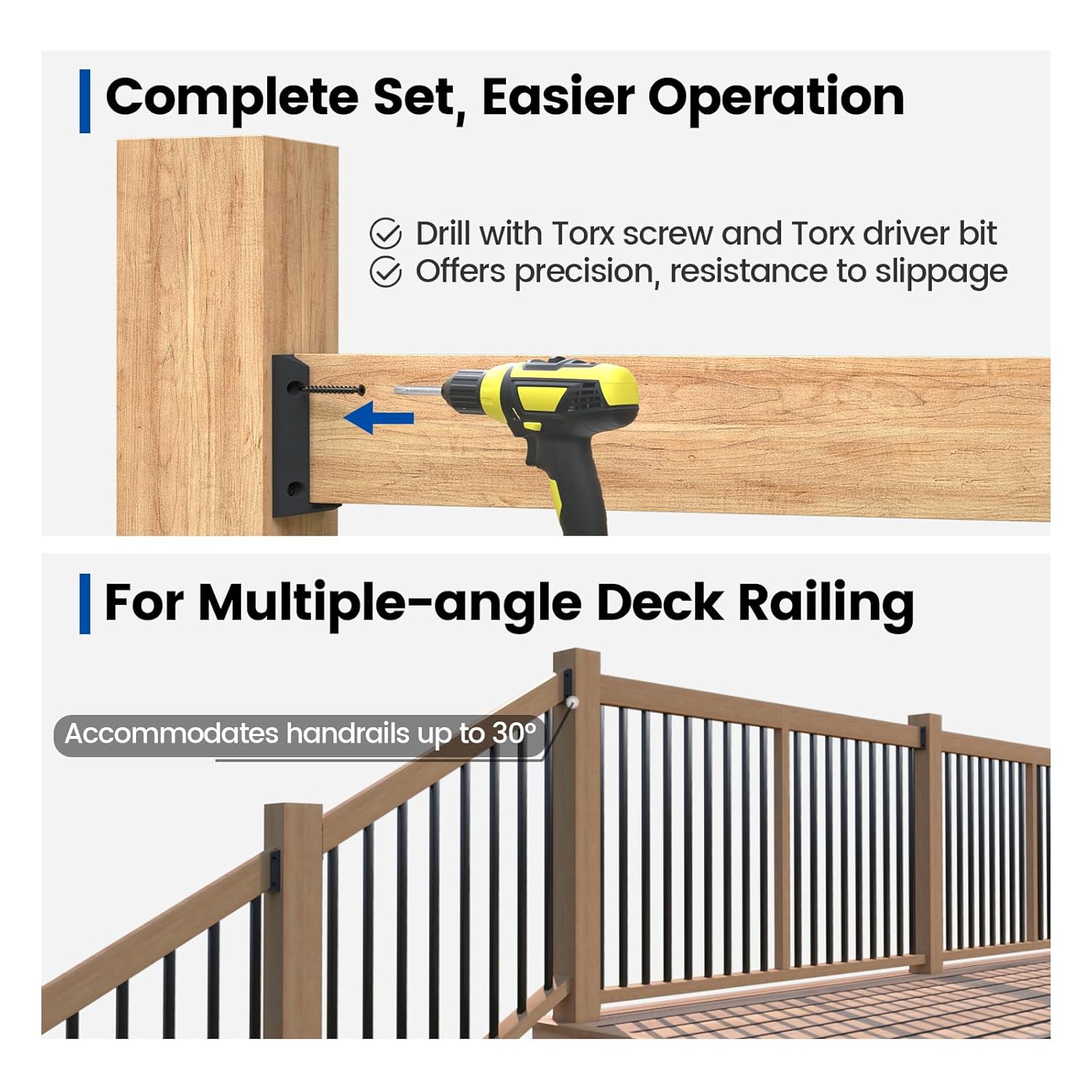 Complete Set, Easier Operation

Drill with Torx screw and Torx driver bit
Offers precision, resistance to slippage

For Multiple-angle Deck Railing

Accommodates handrails up to 30°